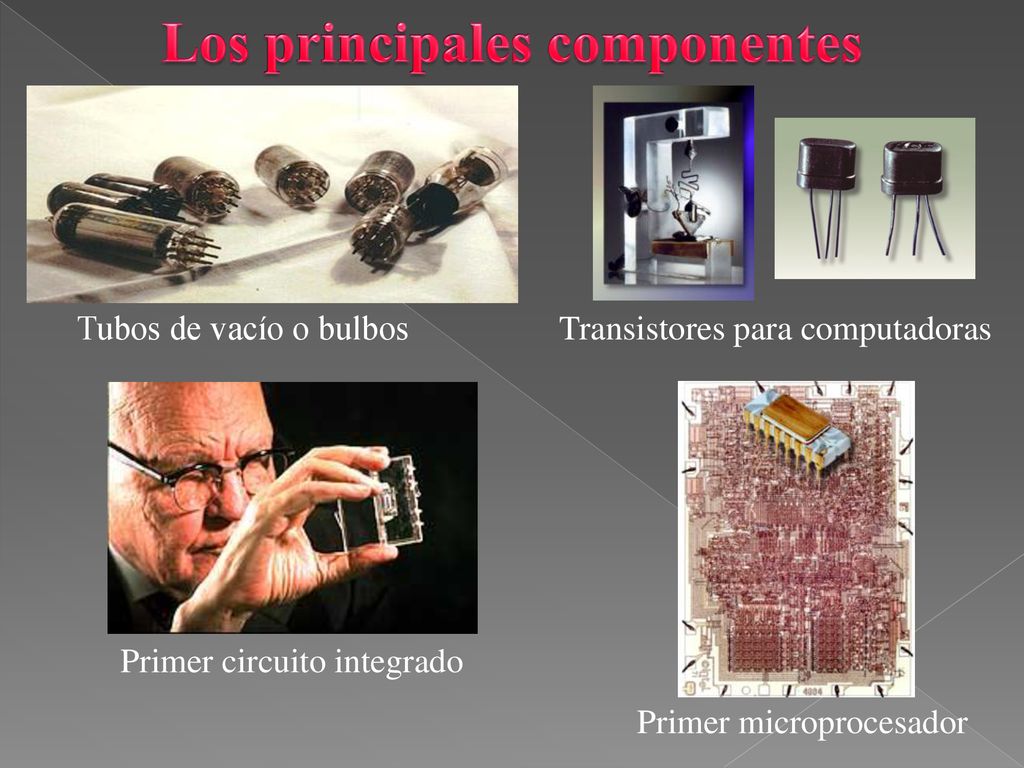 Los principales componentes

Tubos de vacío o bulbos

Transistores para computadoras

Primer circuito integrado

4004

Primer microprocesador